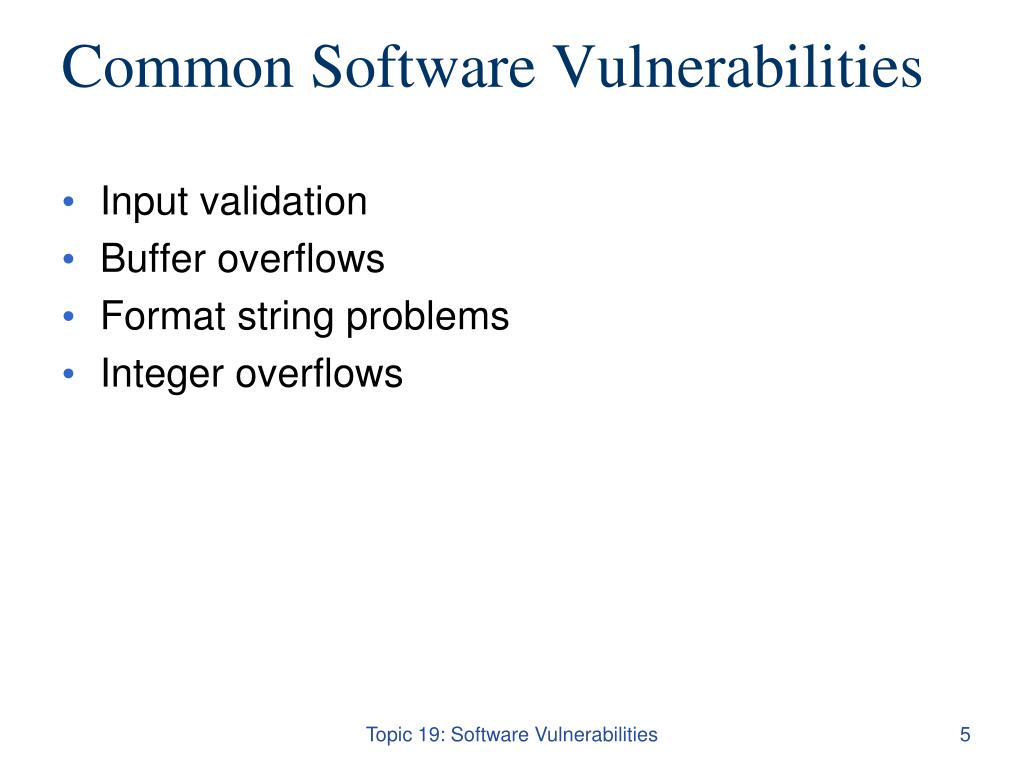 Common Software Vulnerabilities

• Input validation
• Buffer overflows
• Format string problems
• Integer overflows

Topic 19: Software Vulnerabilities

5